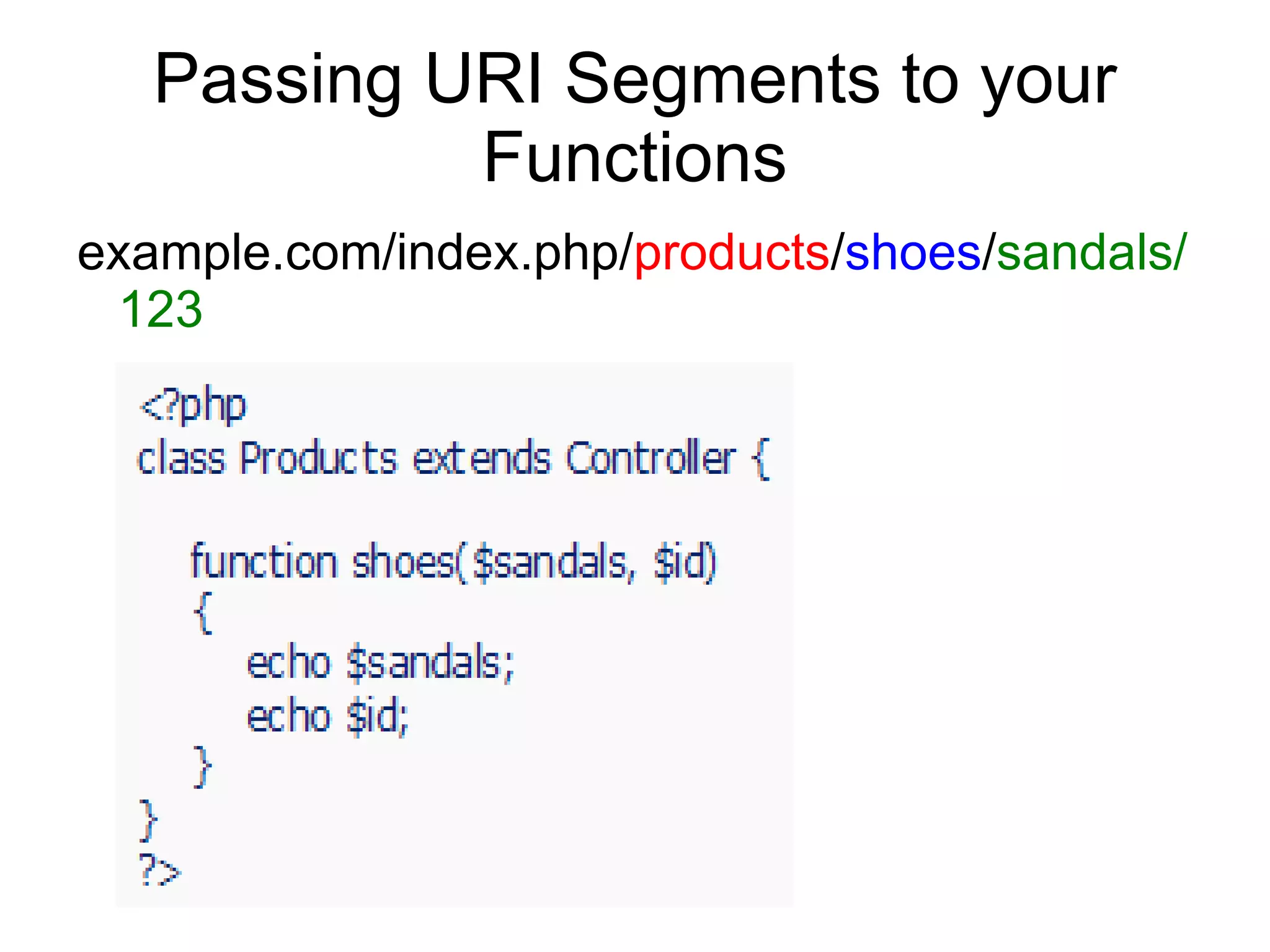 Passing URI Segments to your Functions

example.com/index.php/products/shoes/sandals/123

<?php
class Products extends Controller {

    function shoes($sandals, $id)
    {
        echo $sandals;
        echo $id;
    }
}
?>